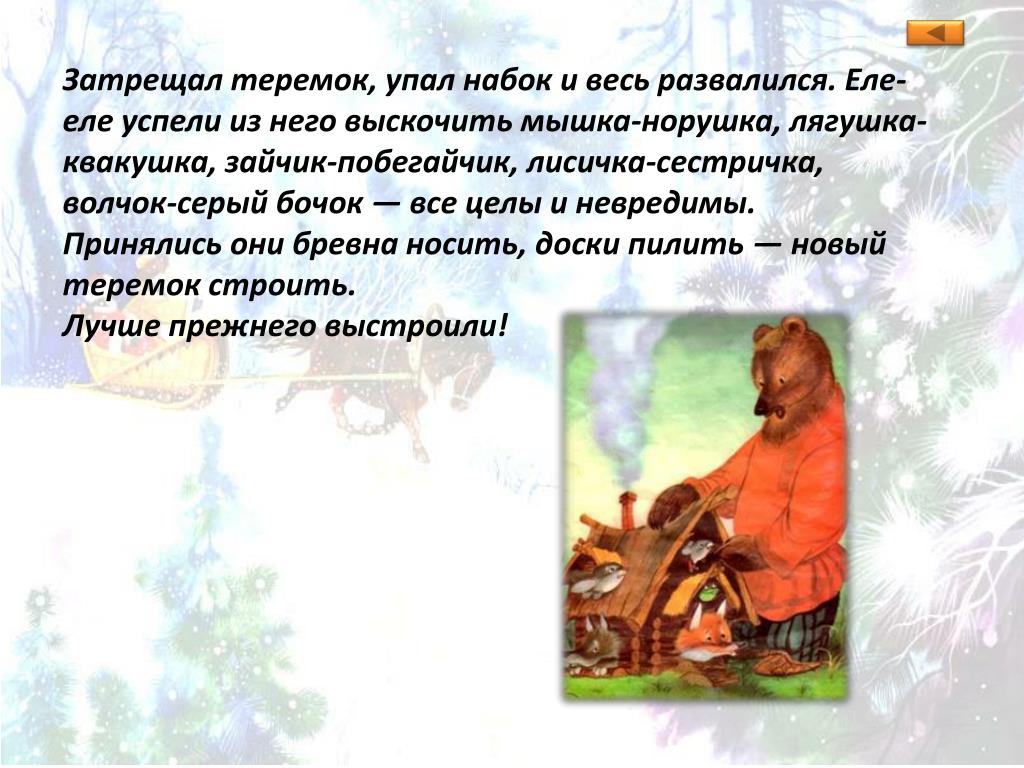 Затрещал теремок, упал набок и весь развалился. Еле-еле успели из него выскочить мышка-норушка, лягушка-квакушка, зайчик-побегайчик, лисичка-сестричка, волчок-серый бочок — все целы и невредимы.
Принялись они бревна носить, доски пилить — новый теремок строить.
Лучше прежнего выстроили!